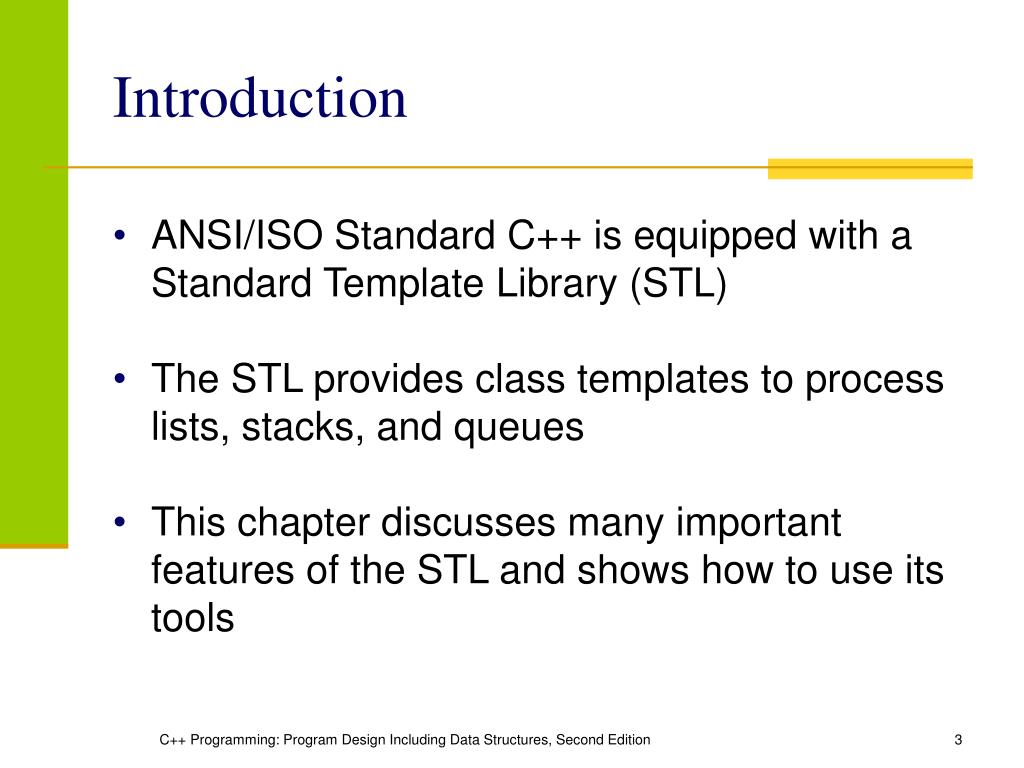 Introduction

• ANSI/ISO Standard C++ is equipped with a Standard Template Library (STL)

• The STL provides class templates to process lists, stacks, and queues

• This chapter discusses many important features of the STL and shows how to use its tools

C++ Programming: Program Design Including Data Structures, Second Edition

3